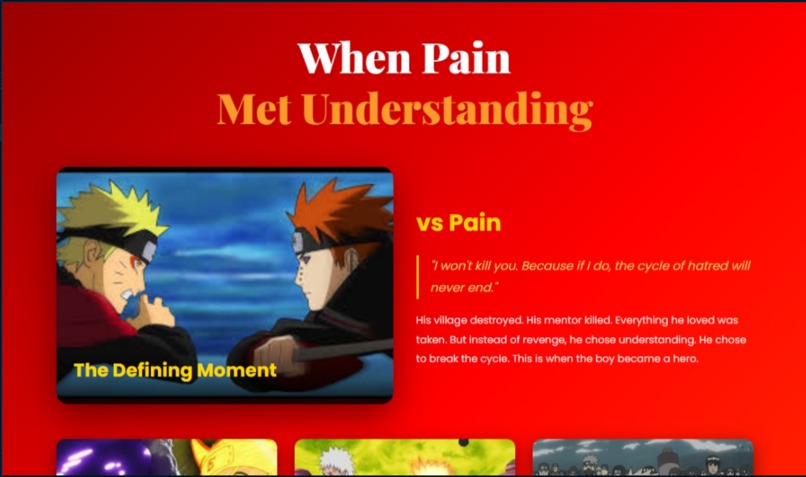 When Pain
Met Understanding

The Defining Moment

vs Pain

"I won't kill you. Because if I do, the cycle of hatred will never end."

His village destroyed. His mentor killed. Everything he loved was taken. But instead of revenge, he chose understanding. He chose to break the cycle. This is when the boy became a hero.